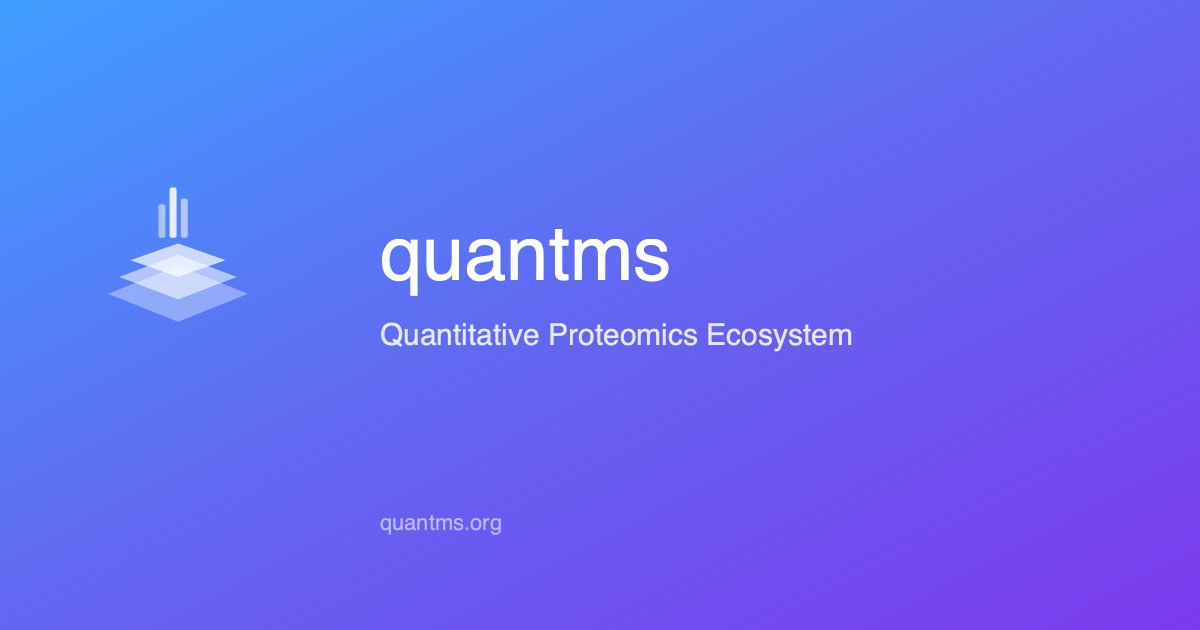 quantms

Quantitative Proteomics Ecosystem

quantms.org